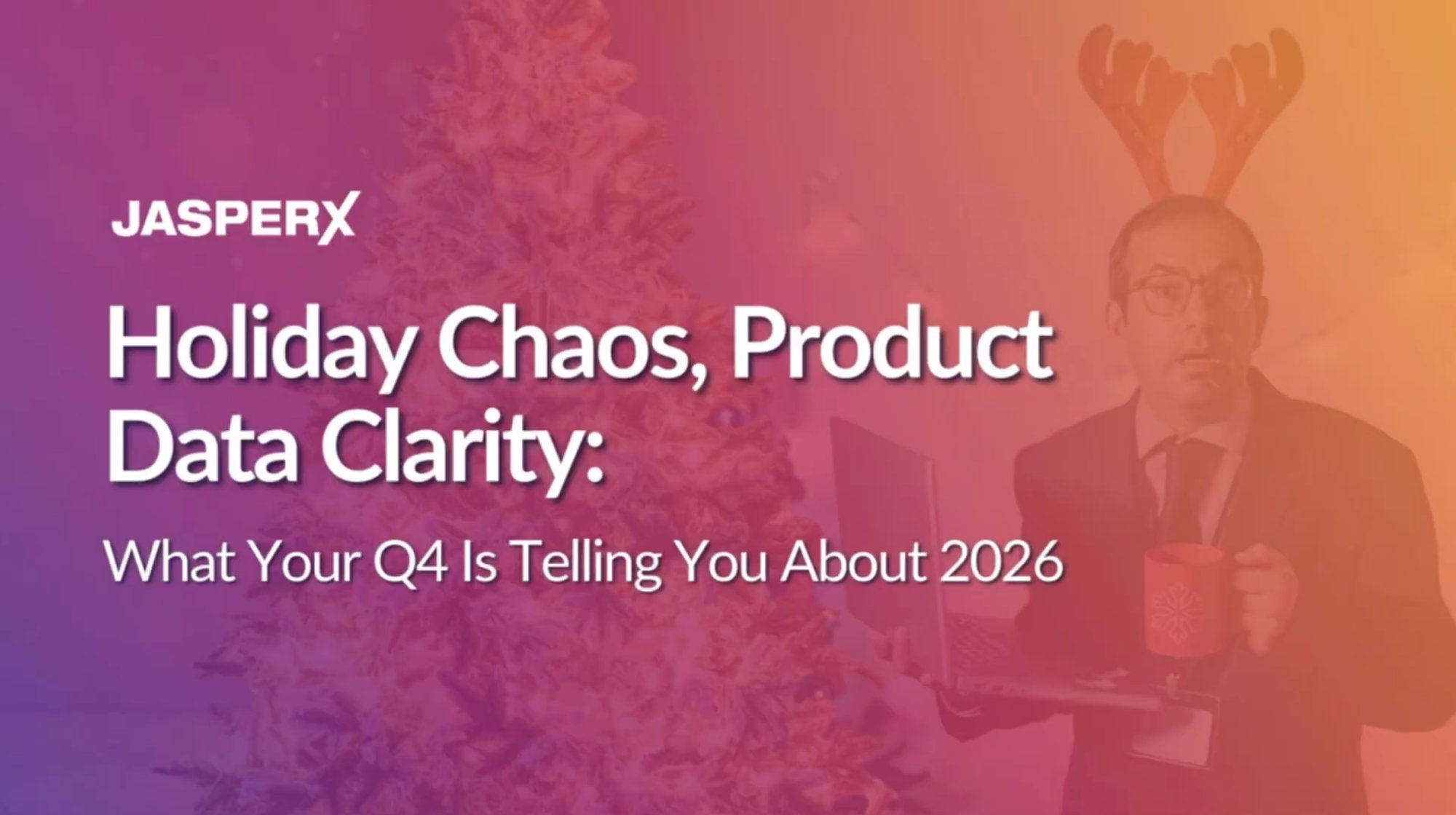 JASPERX

Holiday Chaos, Product Data Clarity:

What Your Q4 Is Telling You About 2026